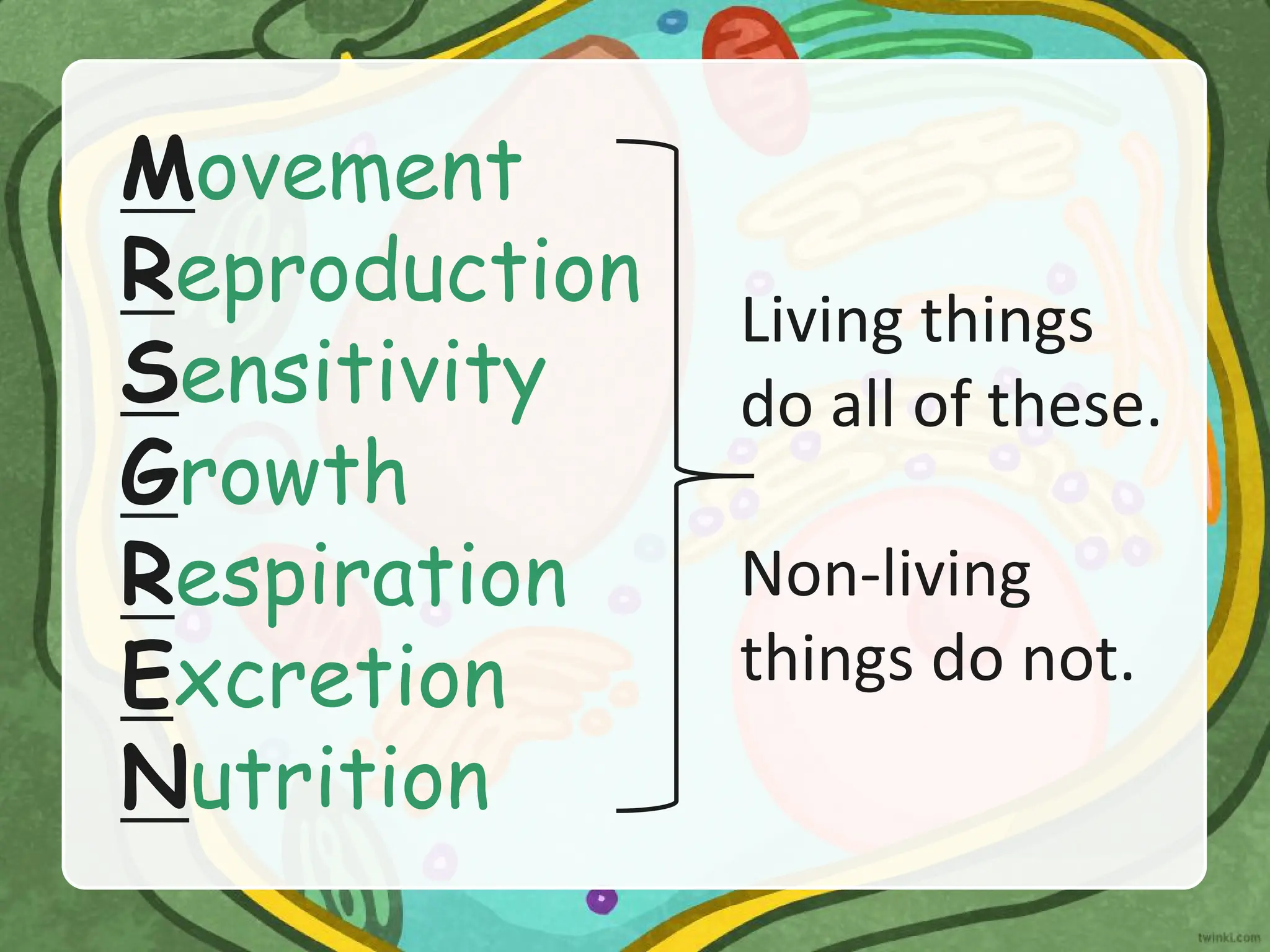 Movement
Reproduction
Sensitivity
Growth
Respiration
Excretion
Nutrition

Living things do all of these.

Non-living things do not.

twinkl.com